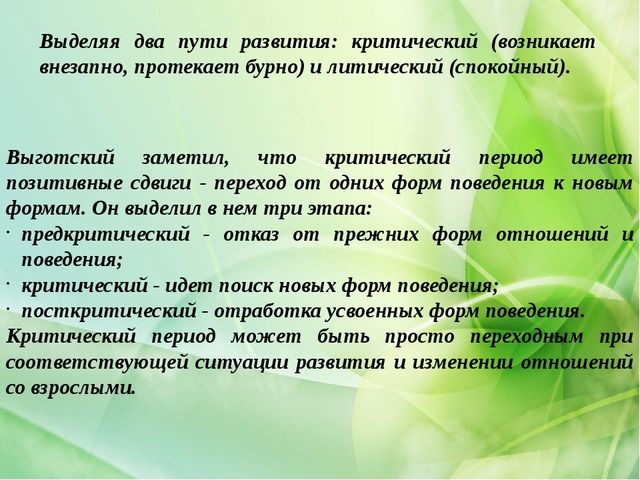 Выделяя два пути развития: критический (возникает внезапно, протекает бурно) и литический (спокойный).

Выготский заметил, что критический период имеет позитивные сдвиги - переход от одних форм поведения к новым формам. Он выделил в нем три этапа:

· предкритический - отказ от прежних форм отношений и поведения;
· критический - идет поиск новых форм поведения;
· посткритический - отработка усвоенных форм поведения.

Критический период может быть просто переходным при соответствующей ситуации развития и изменении отношений со взрослыми.